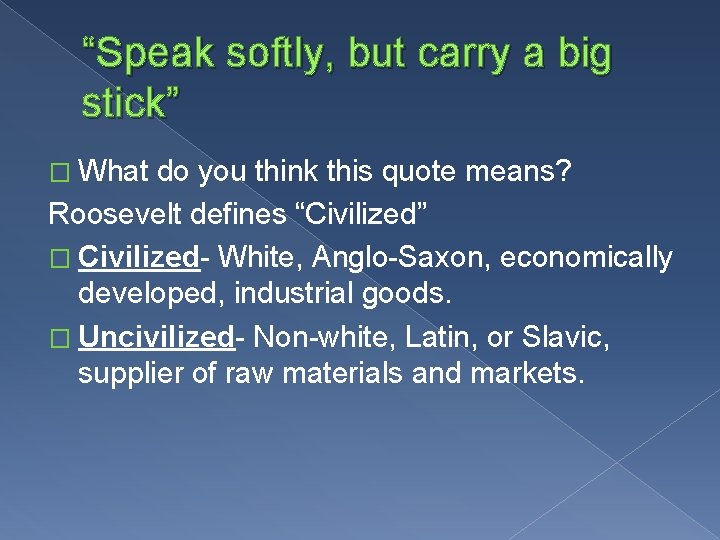 “Speak softly, but carry a big stick”

□ What do you think this quote means?

Roosevelt defines “Civilized”

□ Civilized- White, Anglo-Saxon, economically developed, industrial goods.

□ Uncivilized- Non-white, Latin, or Slavic, supplier of raw materials and markets.